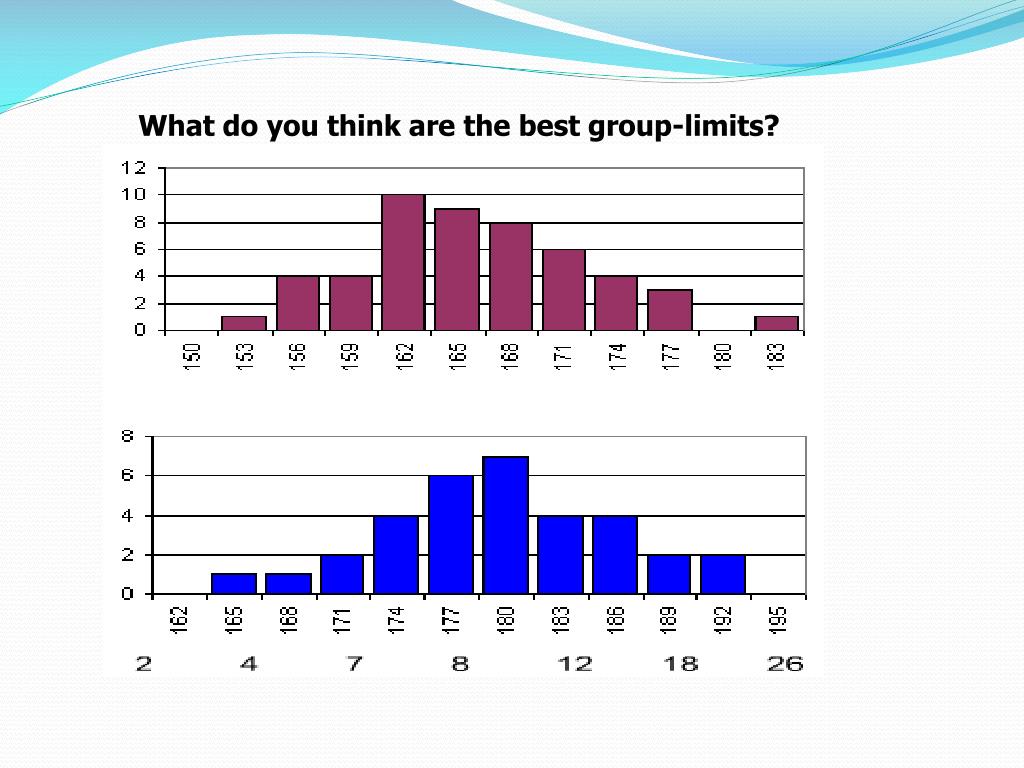 What do you think are the best group-limits?

12
10
8
6
4
2
0

150 153 156 159 162 165 168 171 174 177 180 183

8
6
4
2
0

162 165 168 171 174 177 180 183 186 189 192 195

2 4 7 8 12 18 26